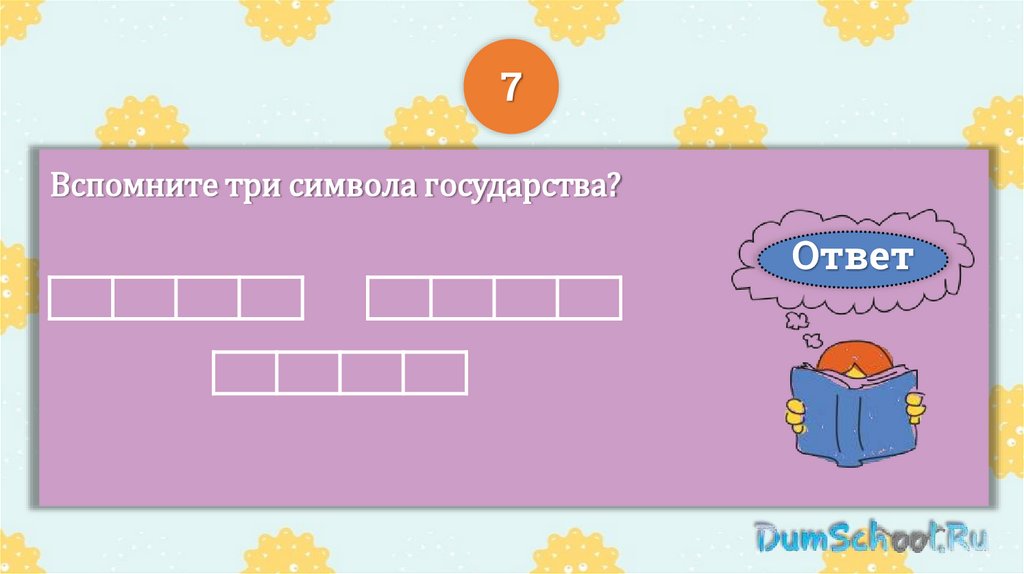 7

Вспомните три символа государства?

Ответ

DumSchool.Ru